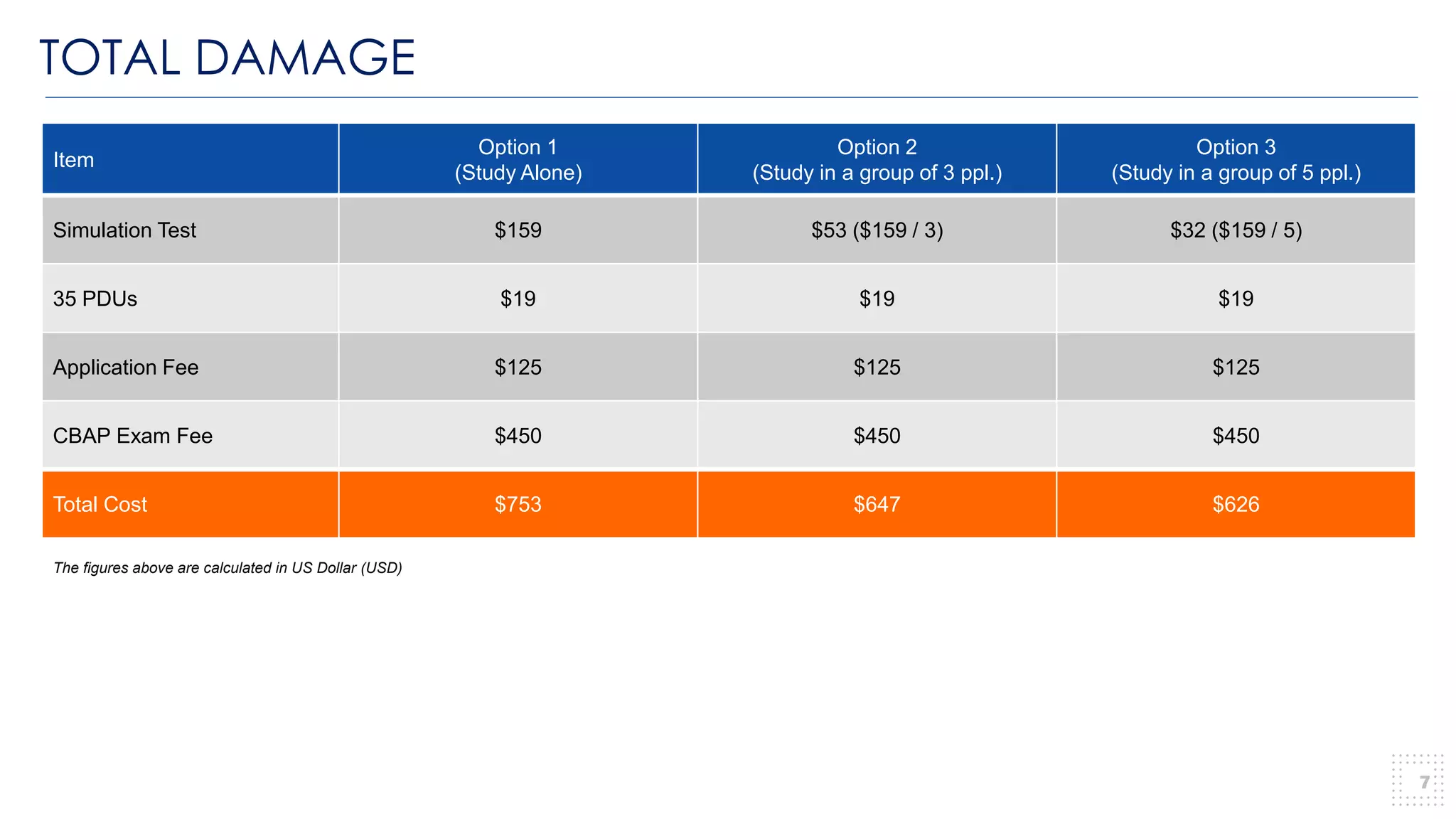 TOTAL DAMAGE

| Item | Option 1 (Study Alone) | Option 2 (Study in a group of 3 ppl.) | Option 3 (Study in a group of 5 ppl.) |
|---|---|---|---|
| Simulation Test | \$159 | \$53 (\$159 / 3) | \$32 (\$159 / 5) |
| 35 PDUs | \$19 | \$19 | \$19 |
| Application Fee | \$125 | \$125 | \$125 |
| CBAP Exam Fee | \$450 | \$450 | \$450 |
| Total Cost | \$753 | \$647 | \$626 |

The figures above are calculated in US Dollar (USD)

7